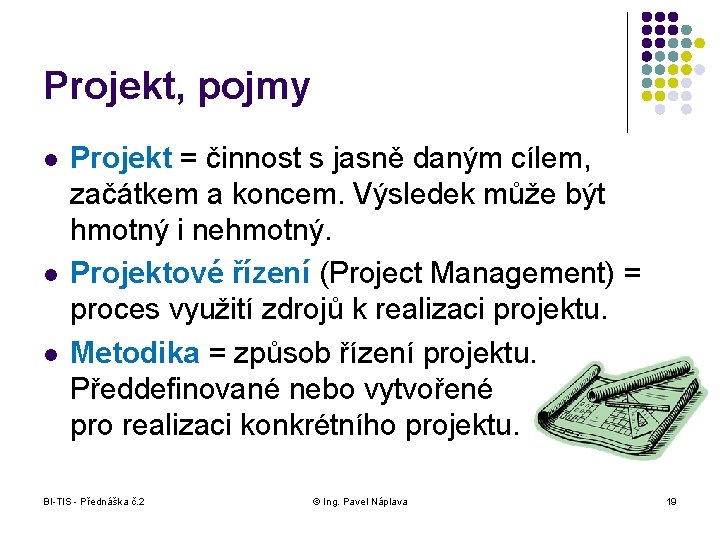 Projekt, pojmy

- Projekt = činnost s jasně daným cílem, začátkem a koncem. Výsledek může být hmotný i nehmotný.
- Projektové řízení (Project Management) = proces využití zdrojů k realizaci projektu.
- Metodika = způsob řízení projektu. Předdefinované nebo vytvořené pro realizaci konkrétního projektu.

BI-TIS - Přednáška č.2

© Ing. Pavel Náplava

19